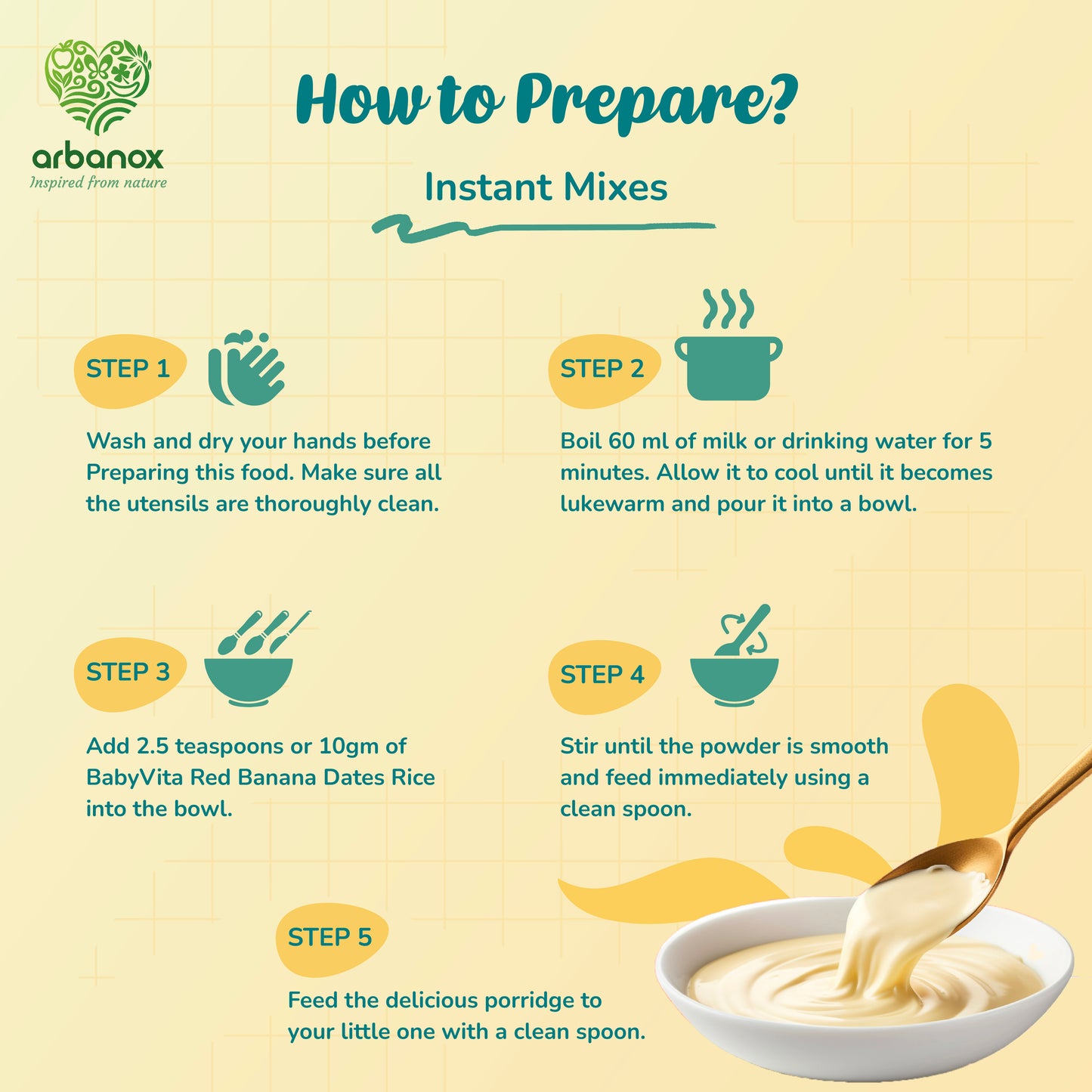 arbanox
Inspired from nature

How to Prepare?

Instant Mixes

STEP 1

Wash and dry your hands before Preparing this food. Make sure all the utensils are thoroughly clean.

STEP 2

Boil 60 ml of milk or drinking water for 5 minutes. Allow it to cool until it becomes lukewarm and pour it into a bowl.

STEP 3

Add 2.5 teaspoons or 10gm of BabyVita Red Banana Dates Rice into the bowl.

STEP 4

Stir until the powder is smooth and feed immediately using a clean spoon.

STEP 5

Feed the delicious porridge to your little one with a clean spoon.